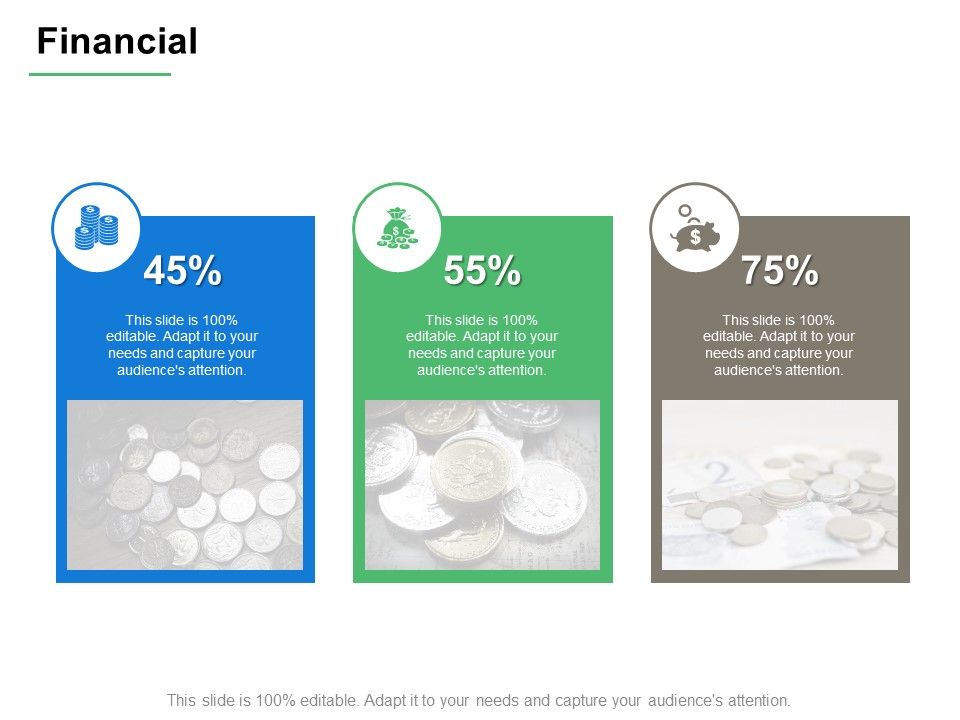 Financial

45%

This slide is 100% editable. Adapt it to your needs and capture your audience's attention.

55%

This slide is 100% editable. Adapt it to your needs and capture your audience's attention.

75%

This slide is 100% editable. Adapt it to your needs and capture your audience's attention.

This slide is 100% editable. Adapt it to your needs and capture your audience's attention.